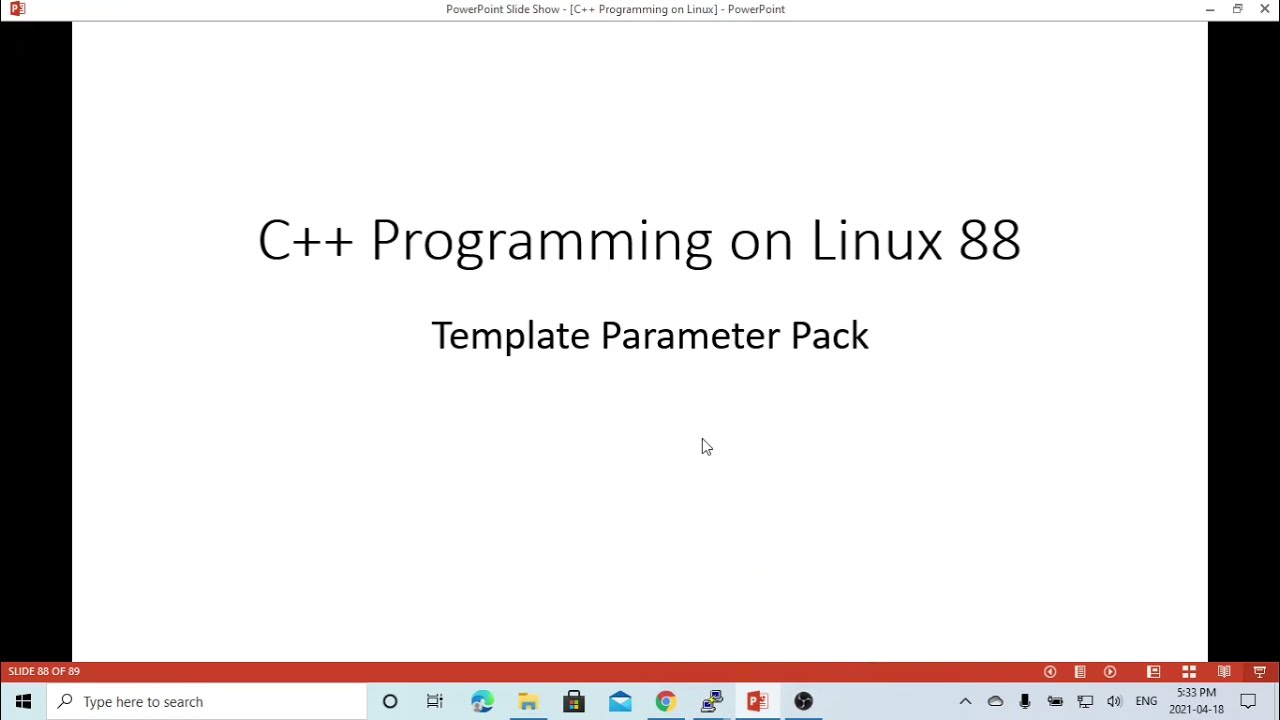 PowerPoint Slide Show - [C++ Programming on Linux] - PowerPoint

C++ Programming on Linux 88

Template Parameter Pack

SLIDE 88 OF 89

Type here to search

ENG

5:33 PM
2021-04-18